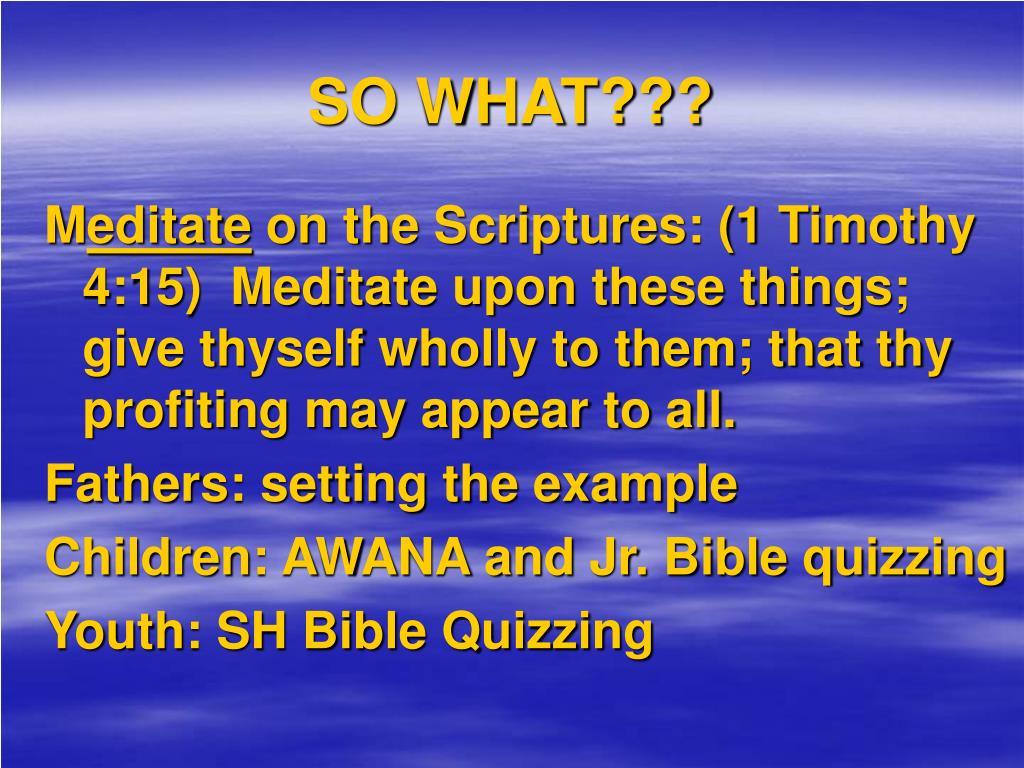 SO WHAT???

Meditate on the Scriptures: (1 Timothy 4:15) Meditate upon these things; give thyself wholly to them; that thy profiting may appear to all.

Fathers: setting the example

Children: AWANA and Jr. Bible quizzing

Youth: SH Bible Quizzing